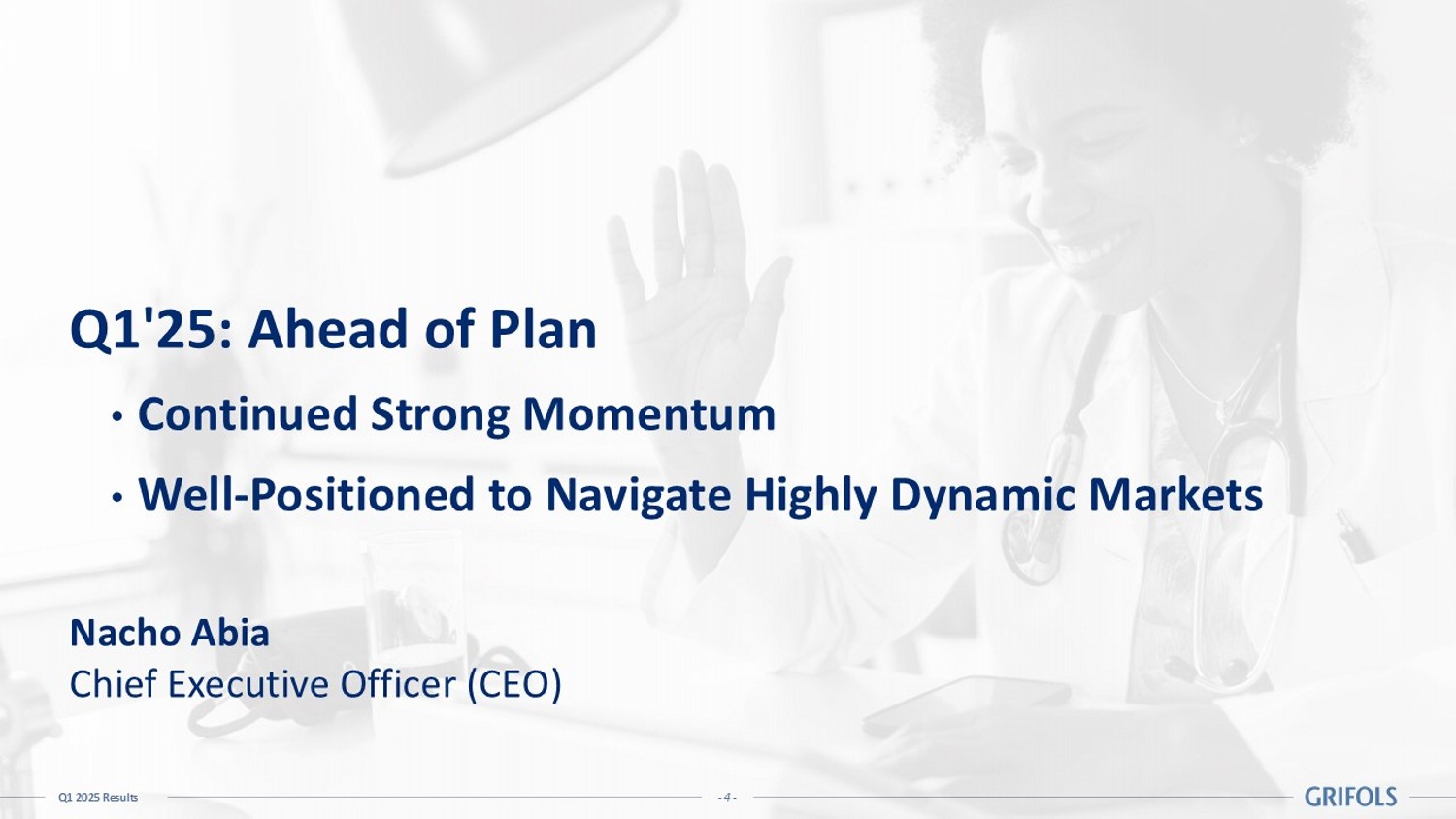 Q1'25: Ahead of Plan

• Continued Strong Momentum

• Well-Positioned to Navigate Highly Dynamic Markets

Nacho Abia
Chief Executive Officer (CEO)

Q1 2025 Results

- 4 -

GRIFOLS